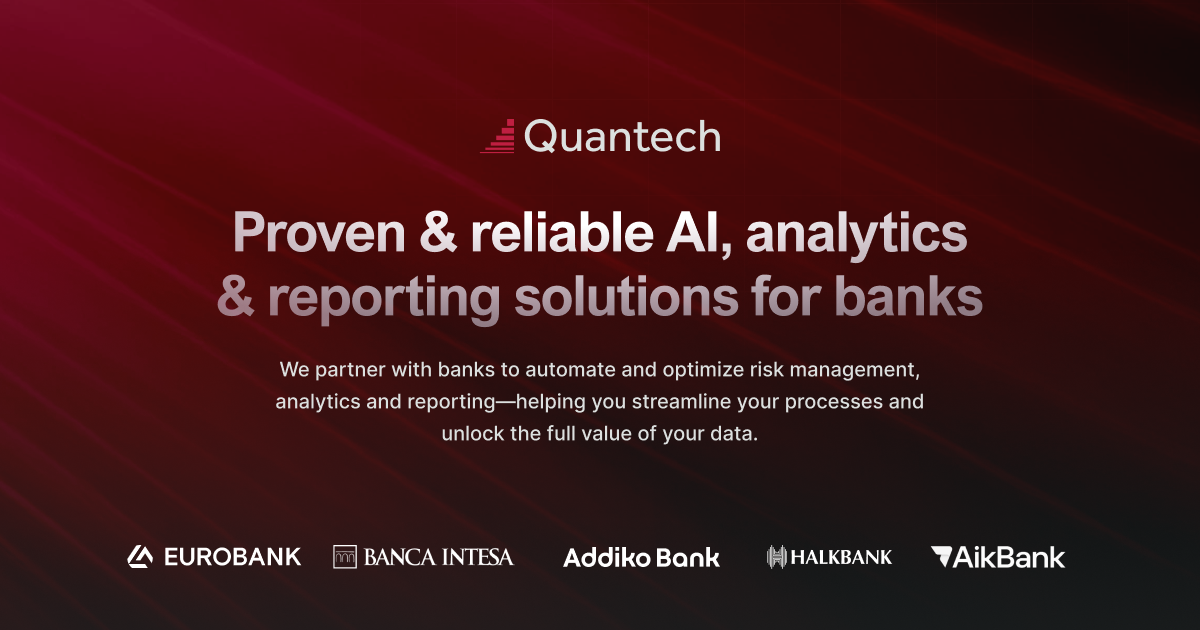 Quantech

Proven & reliable AI, analytics & reporting solutions for banks

We partner with banks to automate and optimize risk management, analytics and reporting—helping you streamline your processes and unlock the full value of your data.

EUROBANK BANCA INTESA Addiko Bank HALKBANK AikBank